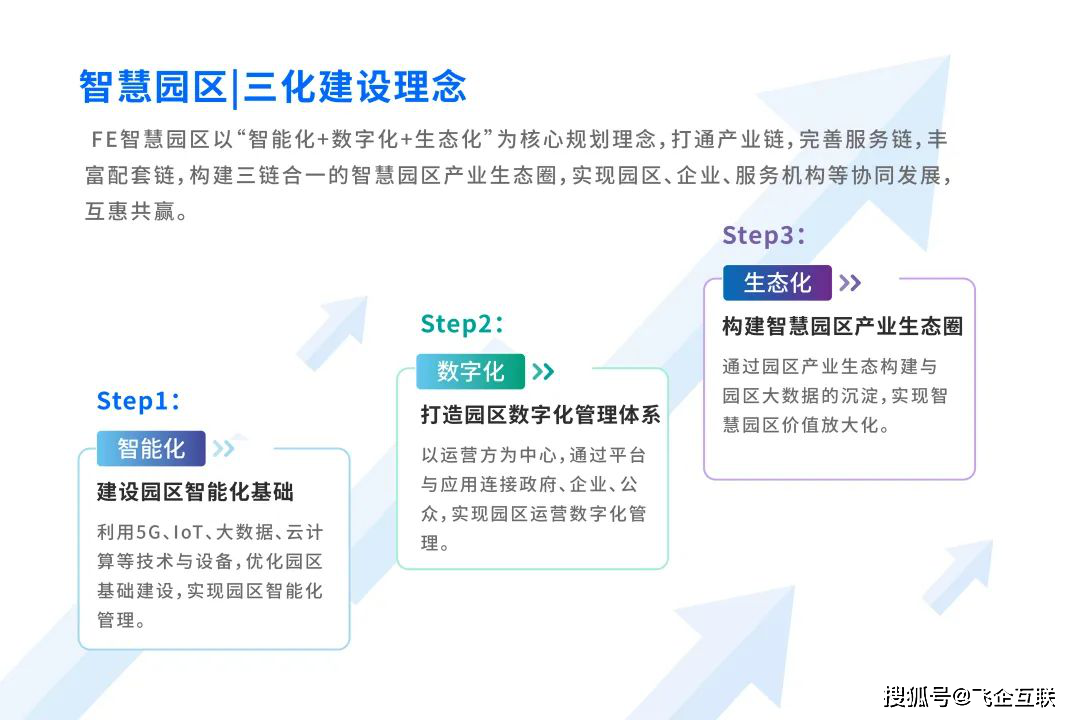 智慧园区|三化建设理念

FE智慧园区以“智能化+数字化+生态化”为核心规划理念，打通产业链，完善服务链，丰富配套链，构建三链合一的智慧园区产业生态圈，实现园区、企业、服务机构等协同发展，互惠共赢。

Step1：
智能化
建设园区智能化基础
利用5G、IoT、大数据、云计算等技术与设备，优化园区基础建设，实现园区智能化管理。

Step2：
数字化
打造园区数字化管理体系
以运营方为中心，通过平台与应用连接政府、企业、公众，实现园区运营数字化管理。

Step3：
生态化
构建智慧园区产业生态圈
通过园区产业生态构建与园区大数据的沉淀，实现智慧园区价值放大化。

搜狐号@飞企互联